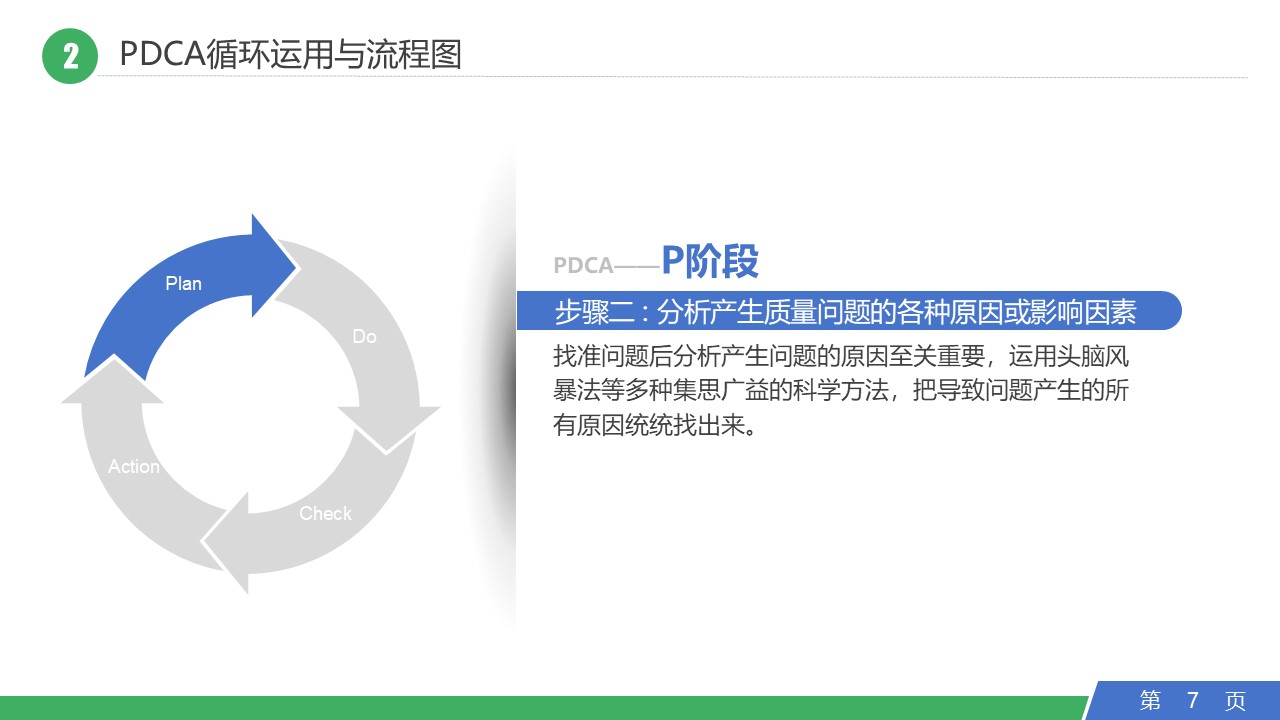 2 PDCA循环运用与流程图

Plan

Do

Check

Action

PDCA——P阶段

步骤二：分析产生质量问题的各种原因或影响因素

找准问题后分析产生问题的原因至关重要，运用头脑风暴法等多种集思广益的科学方法，把导致问题产生的所有原因统统找出来。

第 7 页